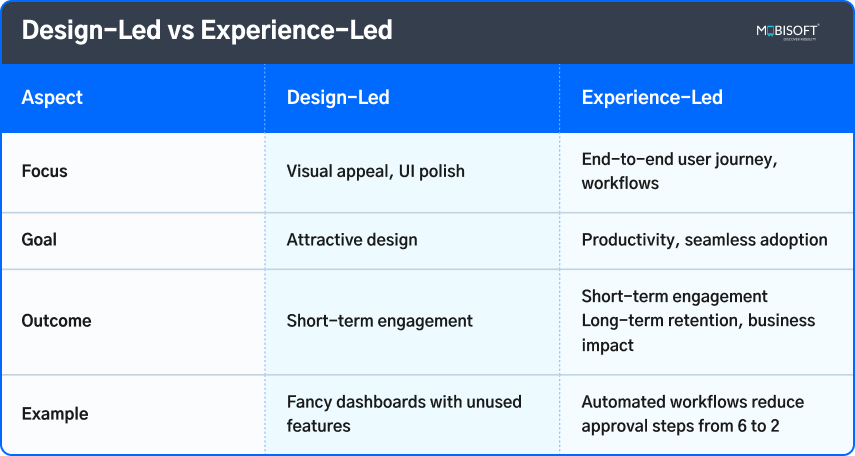 Design-Led vs Experience-Led

MOBISOFT
DISCOVER MOBILITY

| Aspect | Design-Led | Experience-Led |
|---|---|---|
| Focus | Visual appeal, UI polish | End-to-end user journey, workflows |
| Goal | Attractive design | Productivity, seamless adoption |
| Outcome | Short-term engagement | Short-term engagement Long-term retention, business impact |
| Example | Fancy dashboards with unused features | Automated workflows reduce approval steps from 6 to 2 |